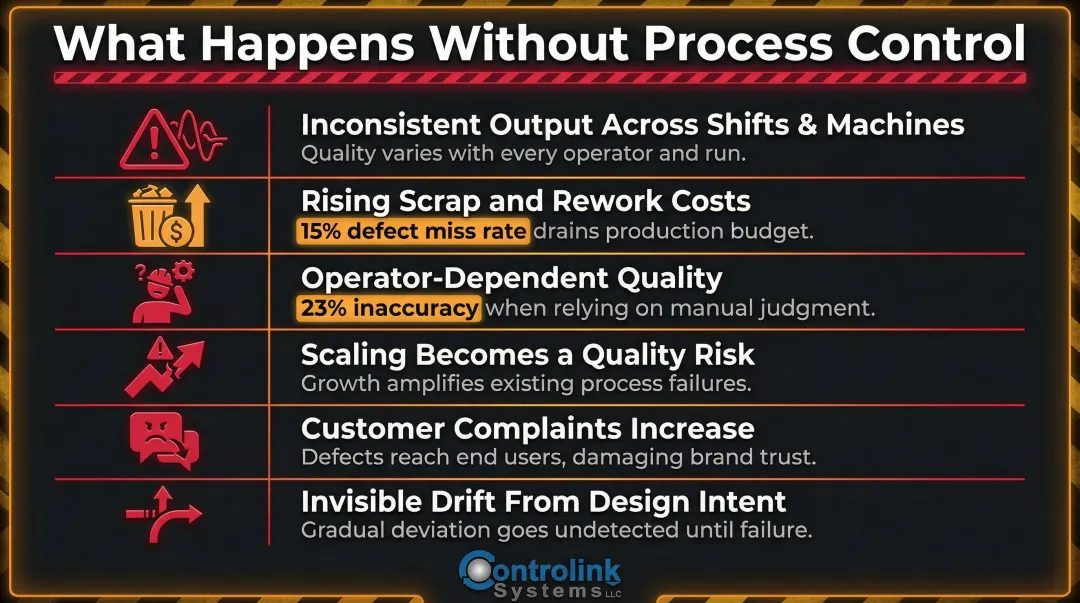 What Happens Without Process Control

Inconsistent Output Across Shifts & Machines
Quality varies with every operator and run.

Rising Scrap and Rework Costs
15% defect miss rate drains production budget.

Operator-Dependent Quality
23% inaccuracy when relying on manual judgment.

Scaling Becomes a Quality Risk
Growth amplifies existing process failures.

Customer Complaints Increase
Defects reach end users, damaging brand trust.

Invisible Drift From Design Intent
Gradual deviation goes undetected until failure.

Controlink
Systems LLC